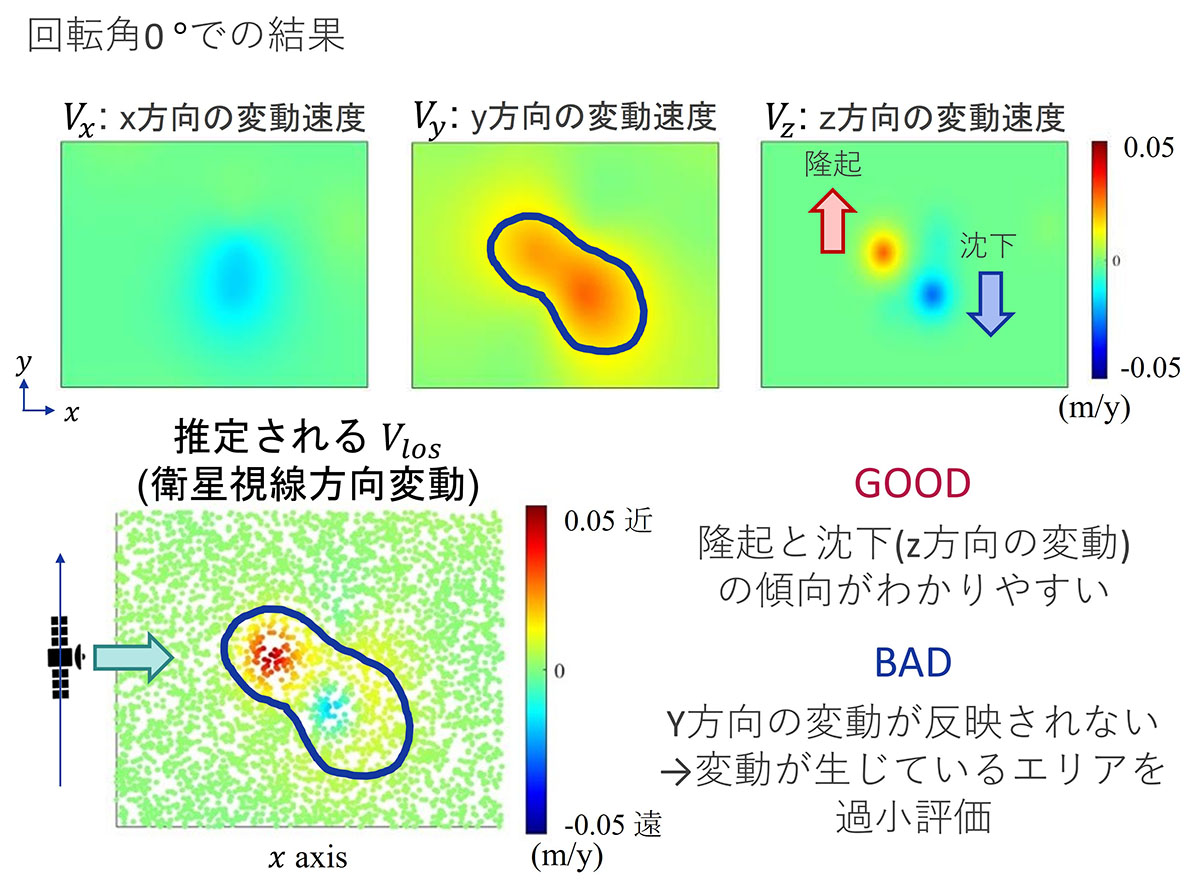 回転角0°での結果

$V_x$: x方向の変動速度

$V_y$: y方向の変動速度

$V_z$: z方向の変動速度

隆起

沈下

0.05

0

-0.05

(m/y)

$y$

$x$

推定される $V_{los}$
(衛星視線方向変動)

0.05 近

0

-0.05 遠

(m/y)

$x$ axis

GOOD

隆起と沈下(z方向の変動)の傾向がわかりやすい

BAD

Y方向の変動が反映されない
→変動が生じているエリアを過小評価